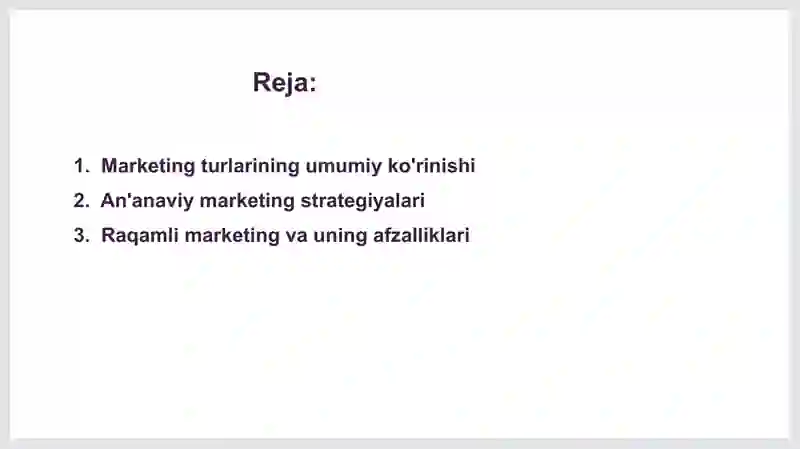 Reja:

1. Marketing turlarining umumiy ko'rinishi
2. An'anaviy marketing strategiyalari
3. Raqamli marketing va uning afzalliklari